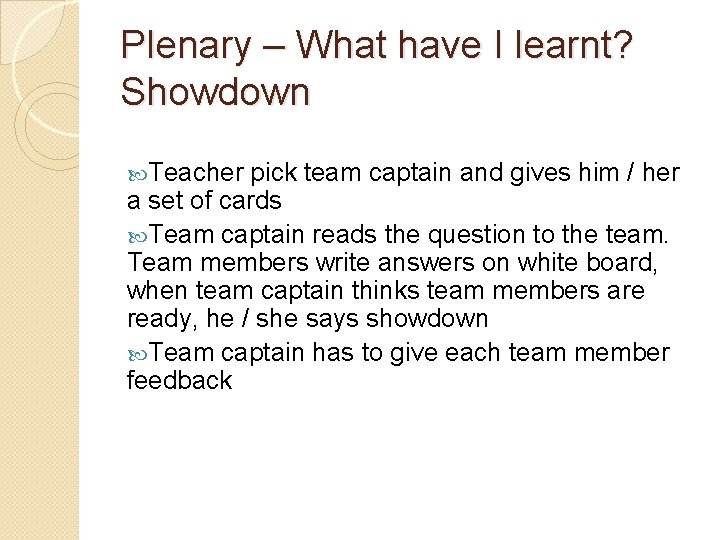 Plenary – What have I learnt? Showdown

Teacher pick team captain and gives him / her a set of cards

Team captain reads the question to the team. Team members write answers on white board, when team captain thinks team members are ready, he / she says showdown

Team captain has to give each team member feedback